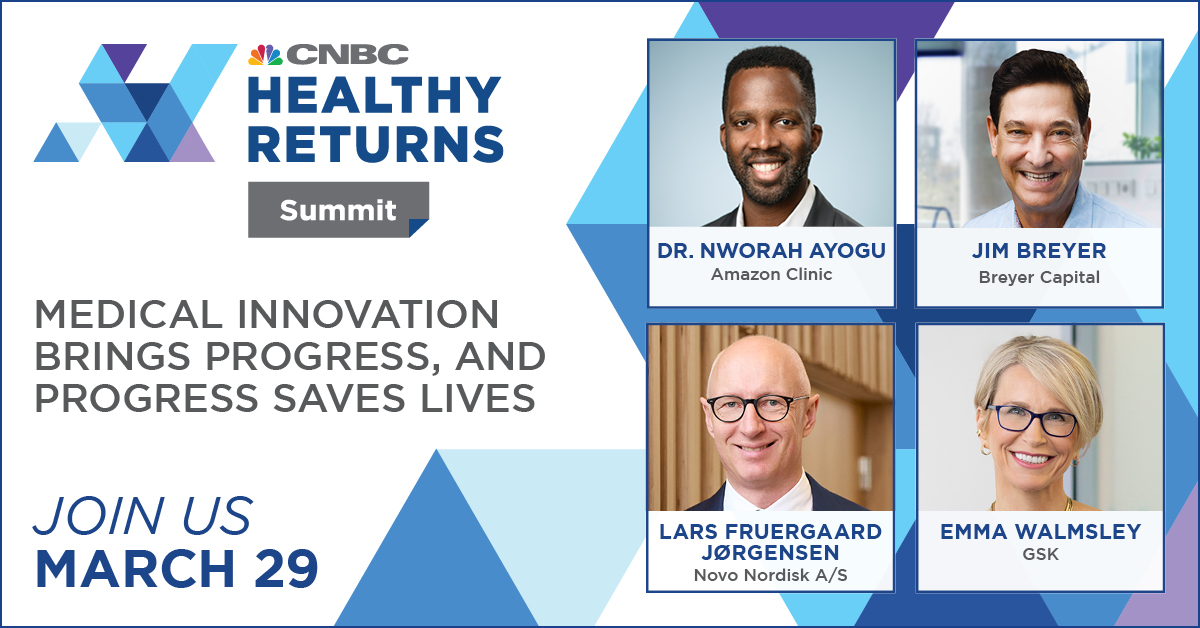 CNBC
HEALTHY RETURNS
Summit

MEDICAL INNOVATION BRINGS PROGRESS, AND PROGRESS SAVES LIVES

JOIN US
MARCH 29

DR. NWORAH AYOGU
Amazon Clinic

JIM BREYER
Breyer Capital

LARS FRUERGAARD JØRGENSEN
Novo Nordisk A/S

EMMA WALMSLEY
GSK